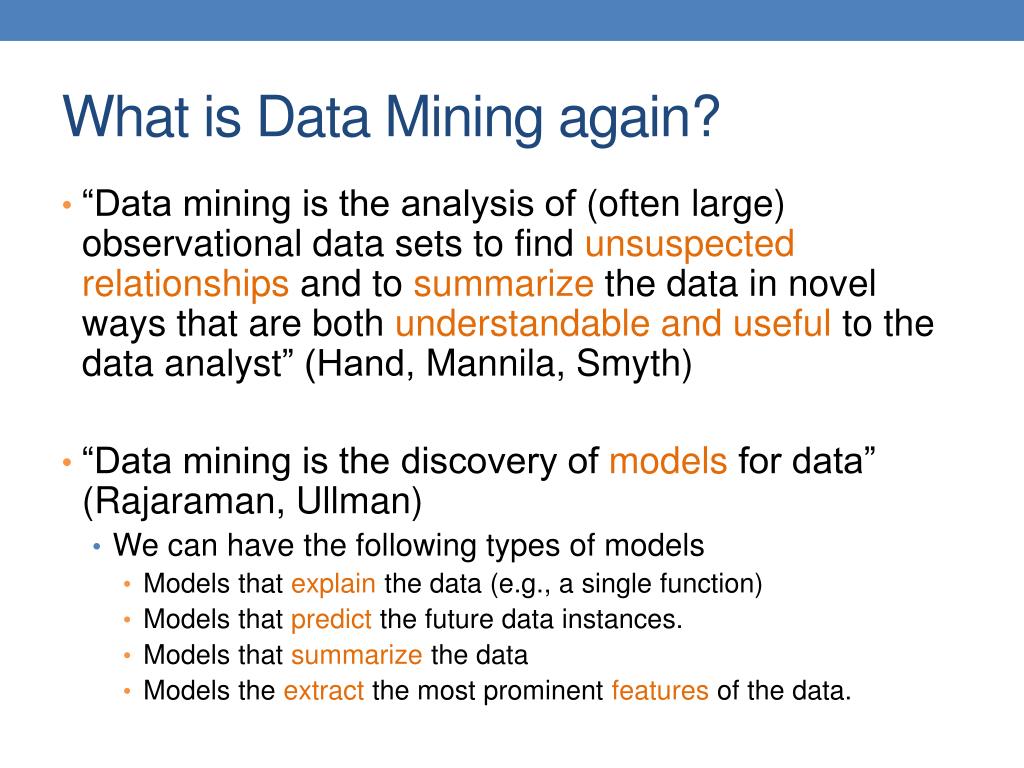 What is Data Mining again?

• “Data mining is the analysis of (often large) observational data sets to find unsuspected relationships and to summarize the data in novel ways that are both understandable and useful to the data analyst” (Hand, Mannila, Smyth)

• “Data mining is the discovery of models for data” (Rajaraman, Ullman)
  • We can have the following types of models
    • Models that explain the data (e.g., a single function)
    • Models that predict the future data instances.
    • Models that summarize the data
    • Models the extract the most prominent features of the data.